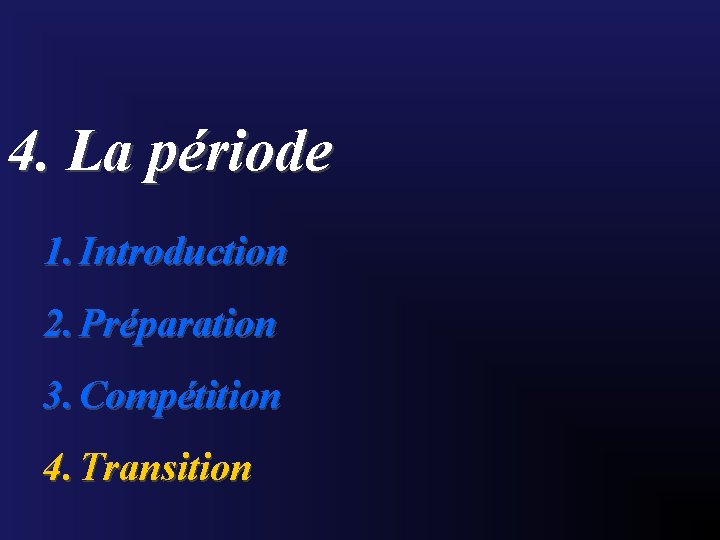 4. La période

1. Introduction
2. Préparation
3. Compétition
4. Transition